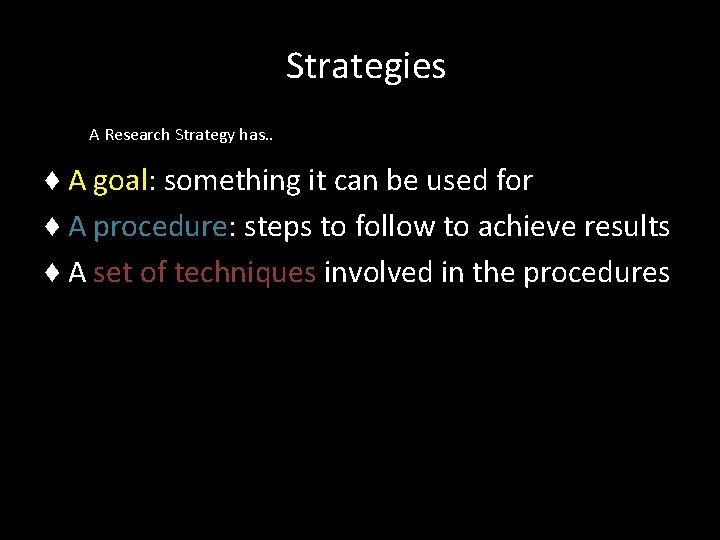 Strategies

A Research Strategy has..

♦ A goal: something it can be used for
♦ A procedure: steps to follow to achieve results
♦ A set of techniques involved in the procedures